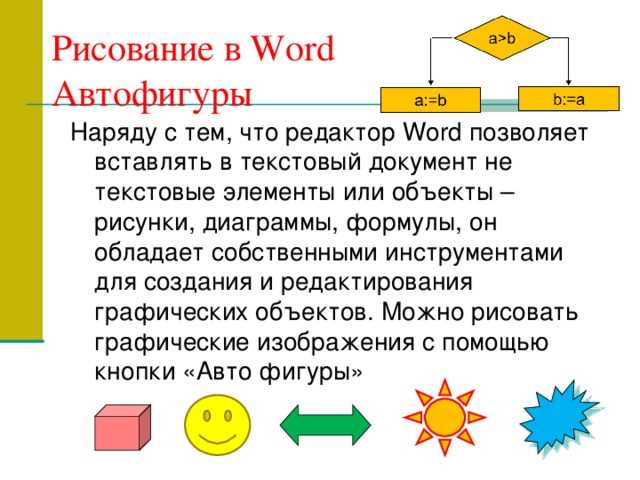 Рисование в Word
Автофигуры

a>b

a:=b

b:=a

Наряду с тем, что редактор Word позволяет вставлять в текстовый документ не текстовые элементы или объекты – рисунки, диаграммы, формулы, он обладает собственными инструментами для создания и редактирования графических объектов. Можно рисовать графические изображения с помощью кнопки «Авто фигуры»